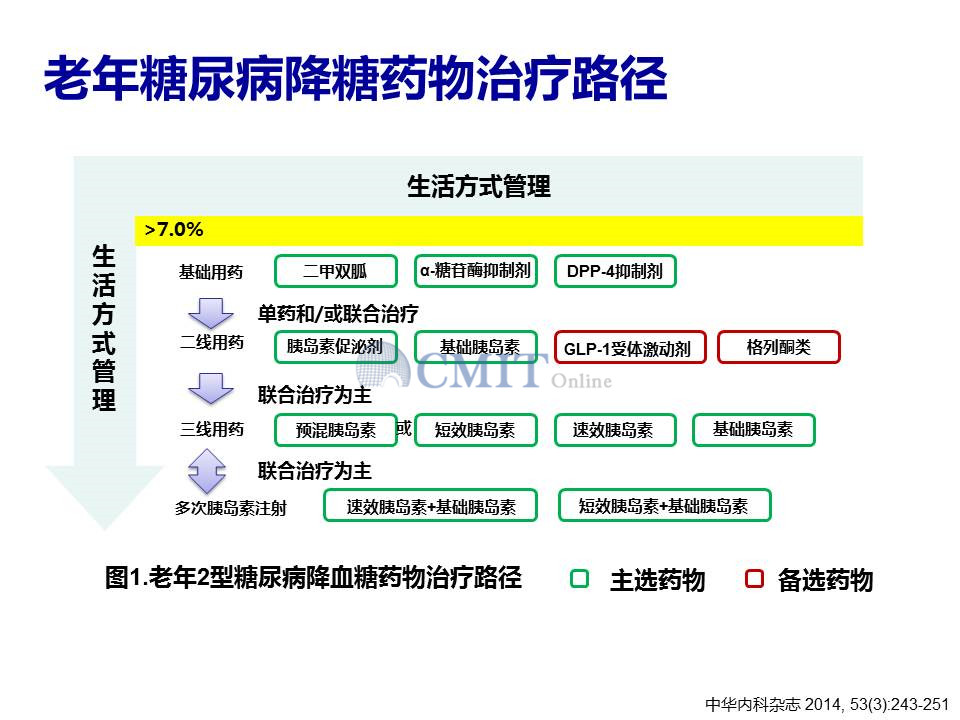 老年糖尿病降糖药物治疗路径

生活方式管理

生活方式管理

>7.0%

基础用药 二甲双胍 α-糖苷酶抑制剂 DPP-4抑制剂

单药和/或联合治疗

二线用药 胰岛素促泌剂 基础胰岛素 GLP-1受体激动剂 格列酮类

CMIT Online

联合治疗为主

三线用药 预混胰岛素 或 短效胰岛素 速效胰岛素 基础胰岛素

联合治疗为主

多次胰岛素注射 速效胰岛素+基础胰岛素 短效胰岛素+基础胰岛素

图1.老年2型糖尿病降血糖药物治疗路径 主选药物 备选药物

中华内科杂志 2014, 53(3):243-251